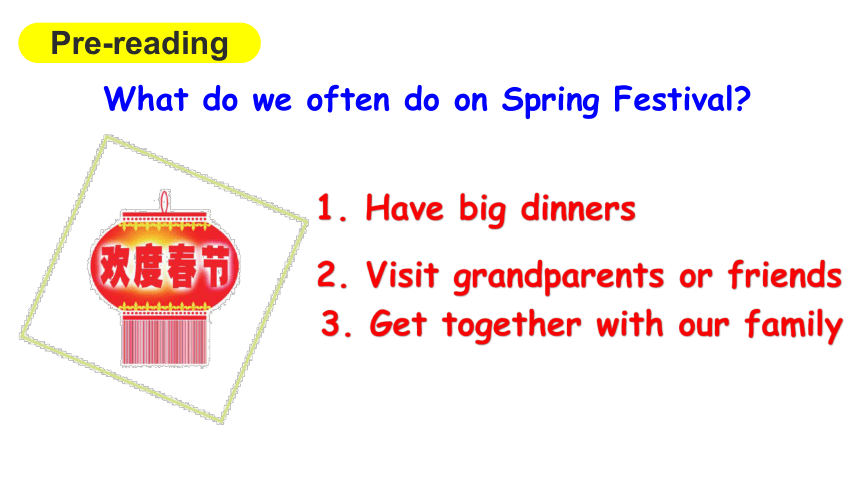 Pre-reading

What do we often do on Spring Festival?

欢度春节

1. Have big dinners

2. Visit grandparents or friends

3. Get together with our family